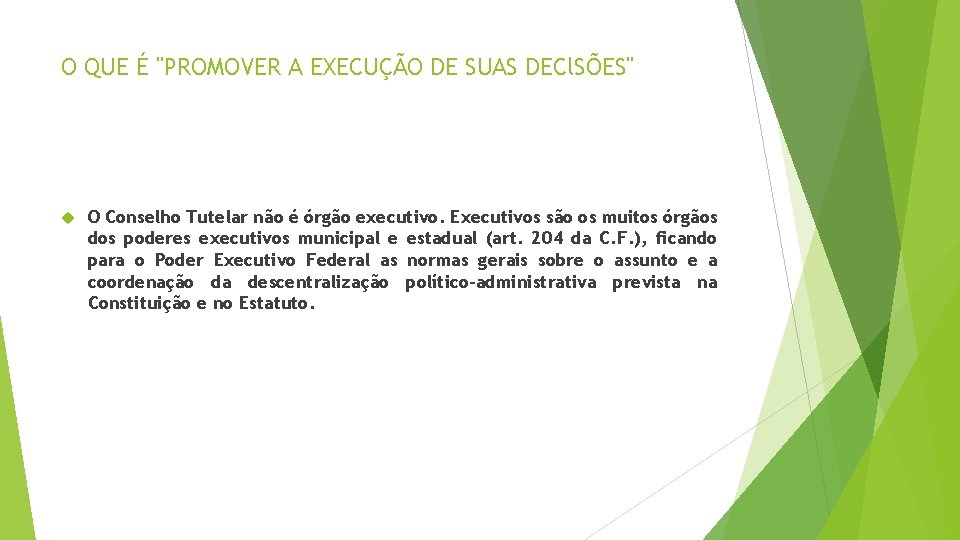 O QUE É "PROMOVER A EXECUÇÃO DE SUAS DECISÕES"

O Conselho Tutelar não é órgão executivo. Executivos são os muitos órgãos dos poderes executivos municipal e estadual (art. 204 da C.F.), ficando para o Poder Executivo Federal as normas gerais sobre o assunto e a coordenação da descentralização político-administrativa prevista na Constituição e no Estatuto.